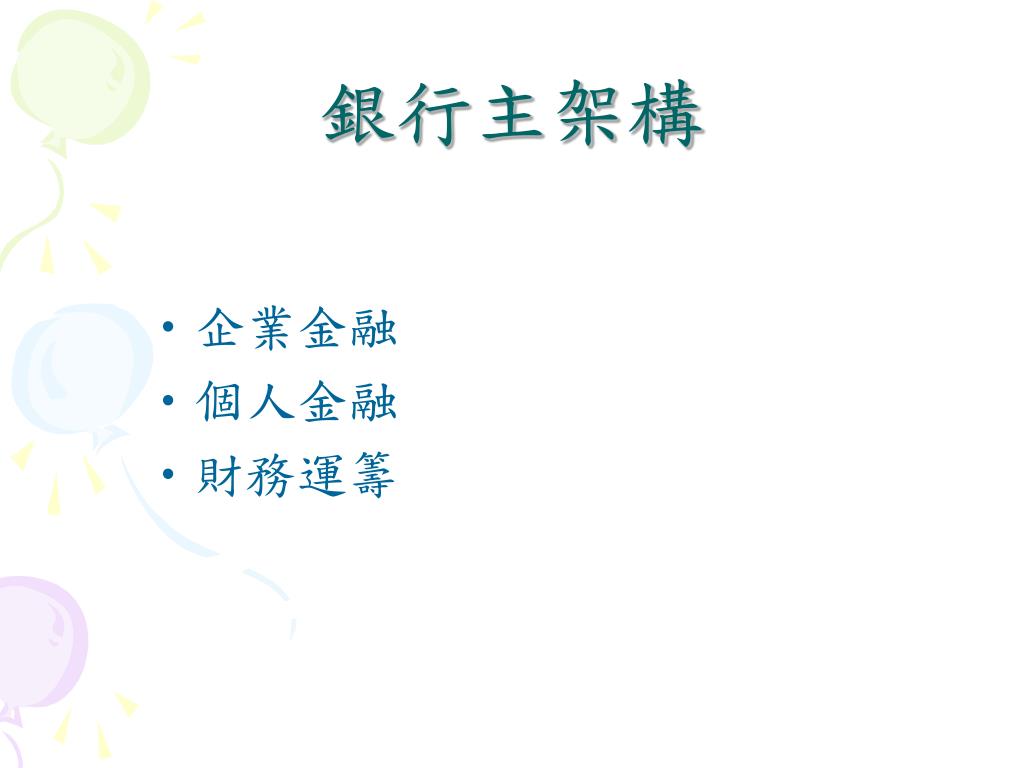 銀行主架構

• 企業金融
• 個人金融
• 財務運籌